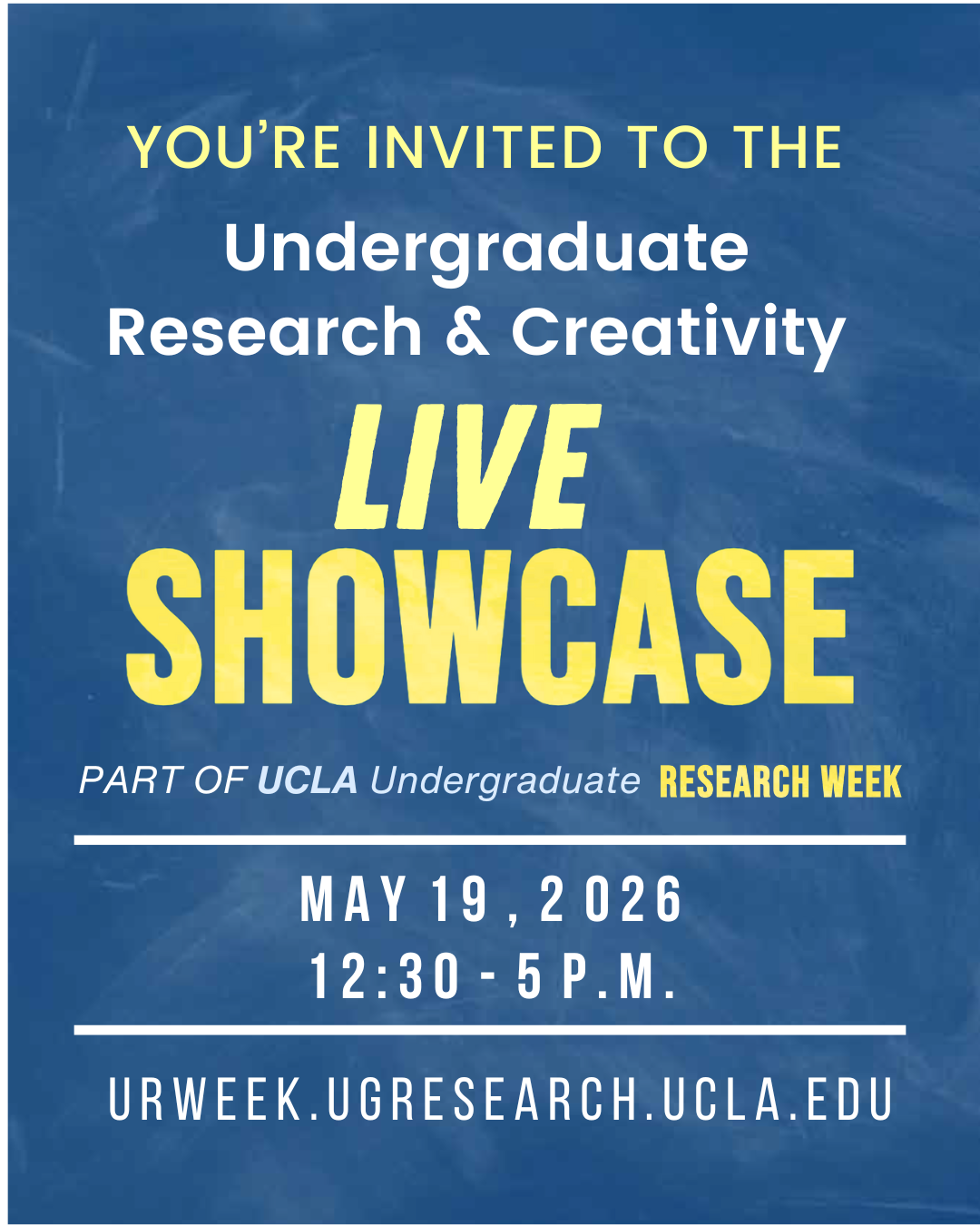 YOU'RE INVITED TO THE

Undergraduate Research & Creativity

LIVE SHOWCASE

PART OF UCLA Undergraduate RESEARCH WEEK

MAY 19, 2026
12:30 - 5 P.M.

URWEEK.UGRESEARCH.UCLA.EDU